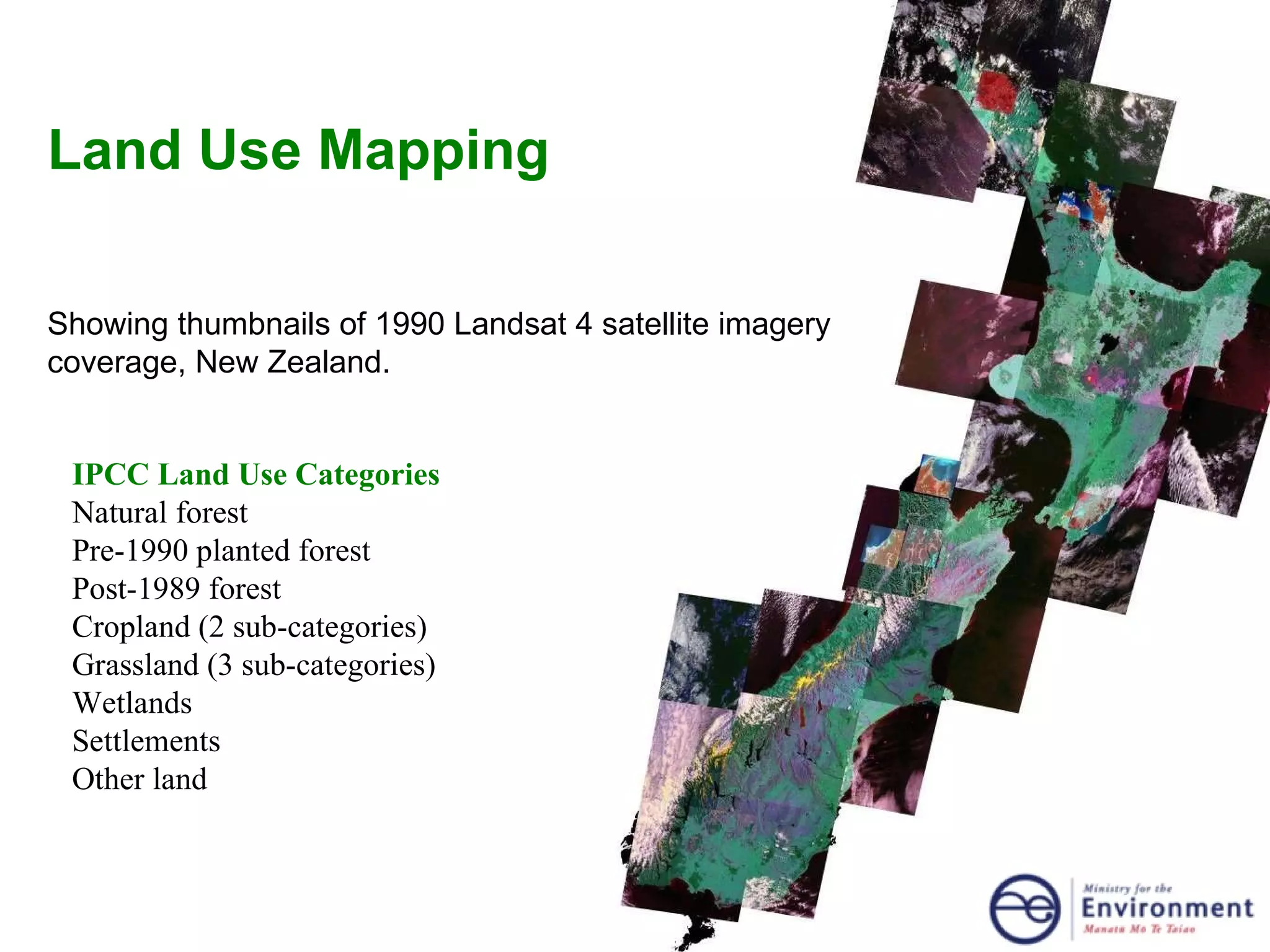 Land Use Mapping

Showing thumbnails of 1990 Landsat 4 satellite imagery coverage, New Zealand.

IPCC Land Use Categories
Natural forest
Pre-1990 planted forest
Post-1989 forest
Cropland (2 sub-categories)
Grassland (3 sub-categories)
Wetlands
Settlements
Other land

Ministry for the
Environment
Manatu Mo Te Taiao